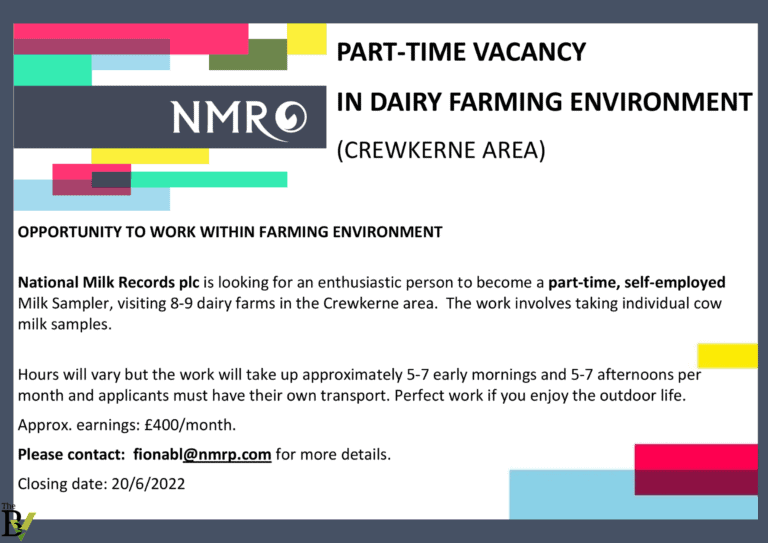 NMR

PART-TIME VACANCY

IN DAIRY FARMING ENVIRONMENT

(CREWKERNE AREA)

OPPORTUNITY TO WORK WITHIN FARMING ENVIRONMENT

National Milk Records plc is looking for an enthusiastic person to become a part-time, self-employed Milk Sampler, visiting 8-9 dairy farms in the Crewkerne area. The work involves taking individual cow milk samples.

Hours will vary but the work will take up approximately 5-7 early mornings and 5-7 afternoons per month and applicants must have their own transport. Perfect work if you enjoy the outdoor life.

Approx. earnings: £400/month.

Please contact: fionabl@nmrp.com for more details.

Closing date: 20/6/2022

The BV